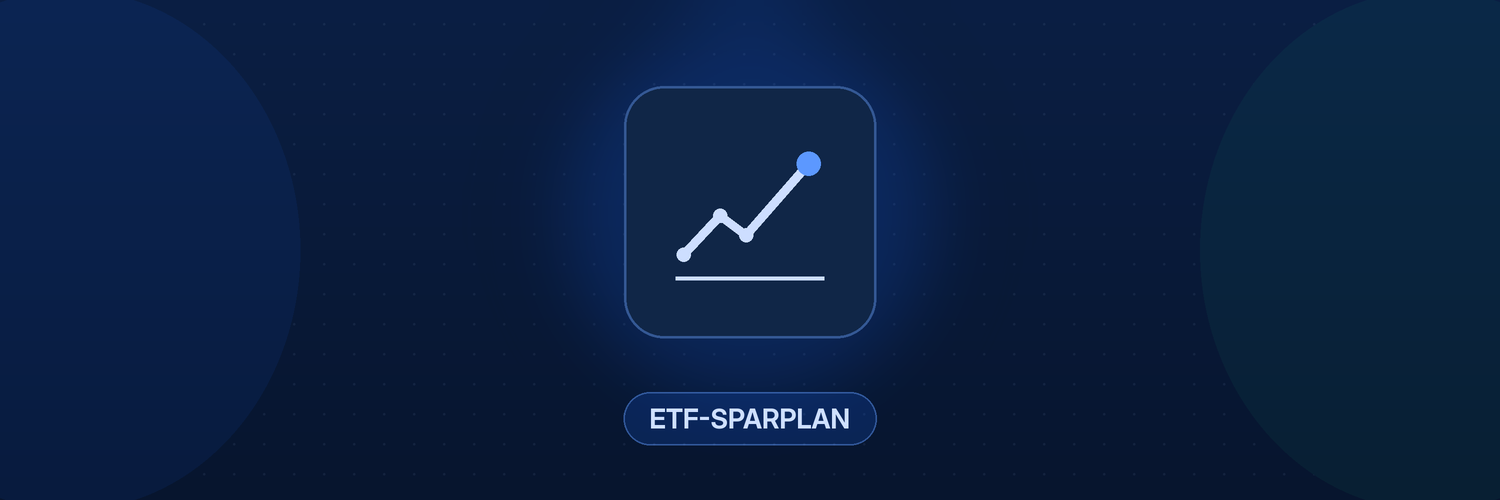 ETF-SPARPLAN